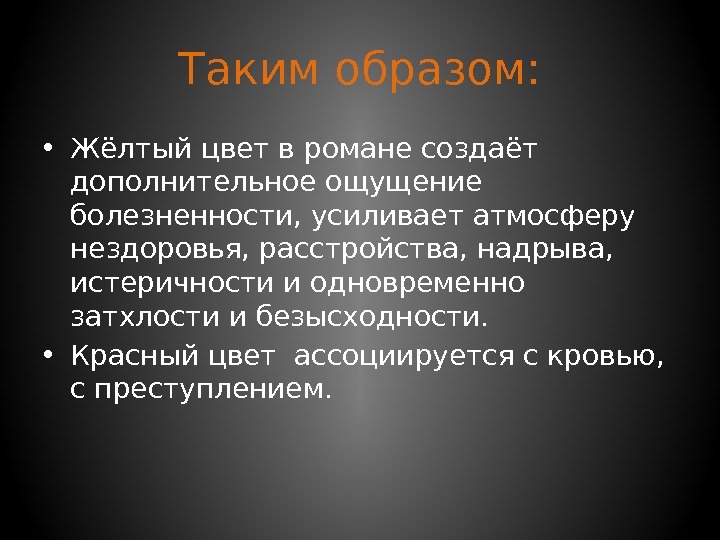 Таким образом:

• Жёлтый цвет в романе создаёт дополнительное ощущение болезненности, усиливает атмосферу нездоровья, расстройства, надрыва, истеричности и одновременно затхлости и безысходности.

• Красный цвет  ассоциируется с кровью, с преступлением.